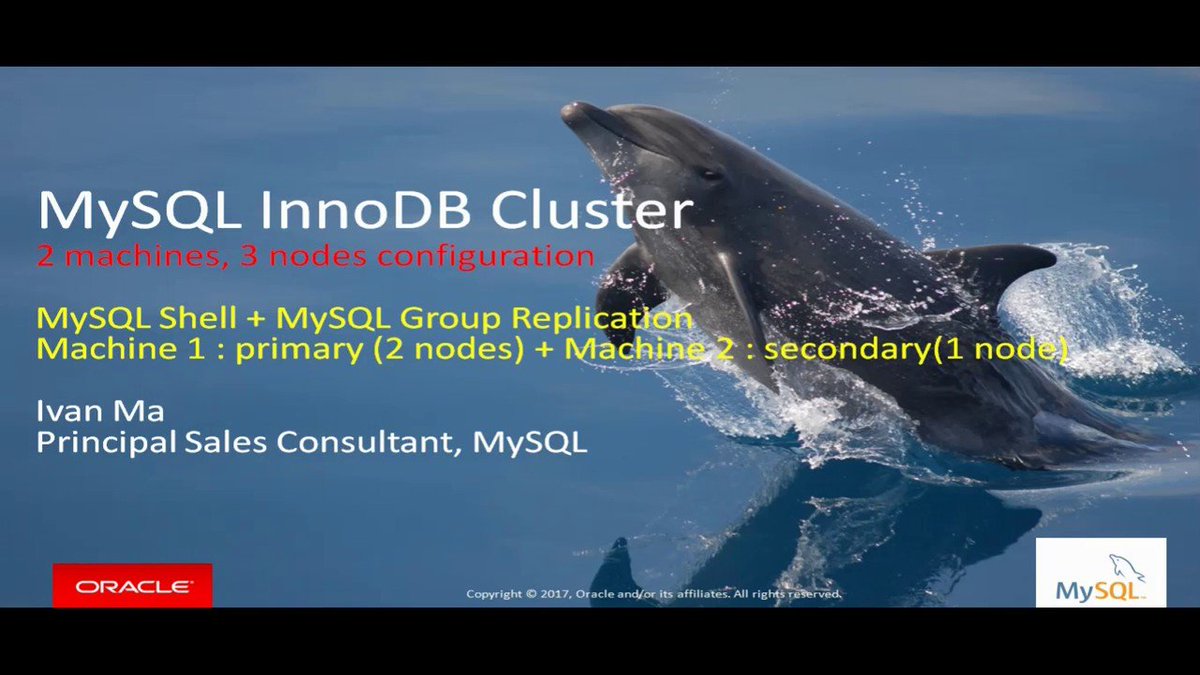 MySQL InnoDB Cluster
2 machines, 3 nodes configuration

MySQL Shell + MySQL Group Replication
Machine 1 : primary (2 nodes) + Machine 2 : secondary(1 node)

Ivan Ma
Principal Sales Consultant, MySQL

ORACLE

Copyright © 2017, Oracle and/or its affiliates. All rights reserved.

MySQL